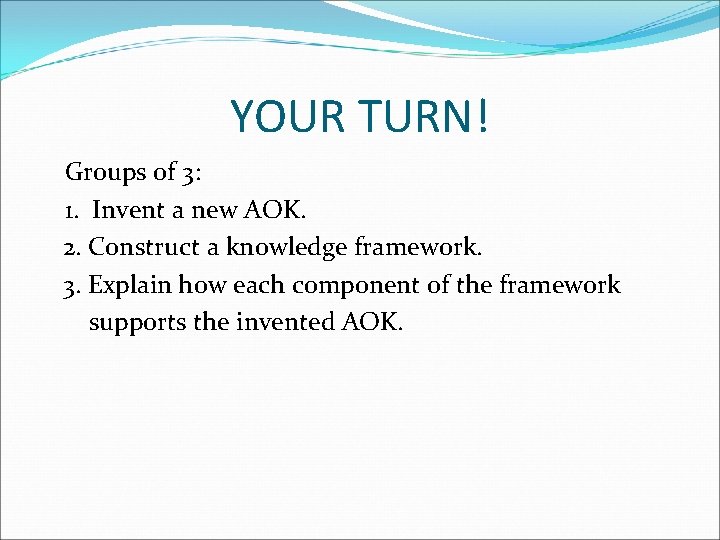 YOUR TURN!

Groups of 3:
1. Invent a new AOK.
2. Construct a knowledge framework.
3. Explain how each component of the framework supports the invented AOK.